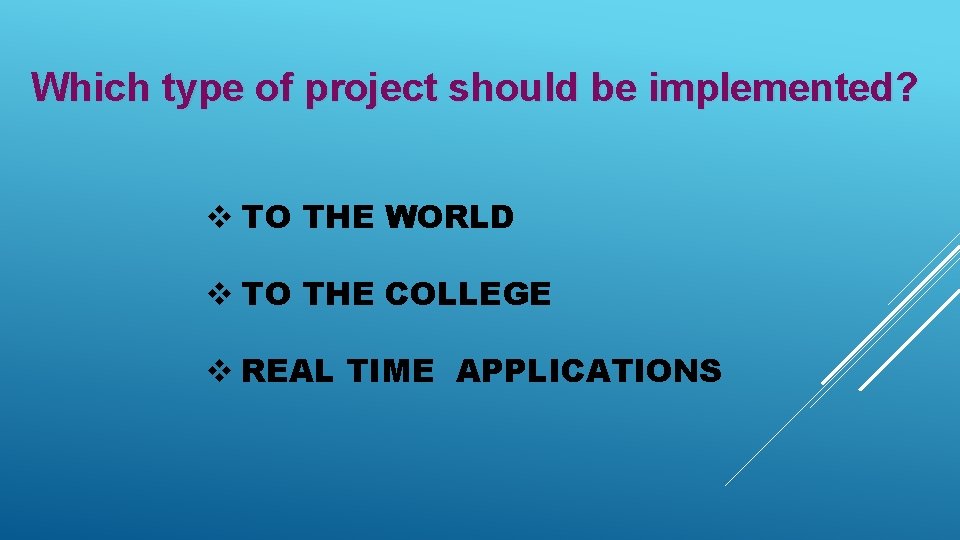 Which type of project should be implemented?

❖ TO THE WORLD

❖ TO THE COLLEGE

❖ REAL TIME APPLICATIONS